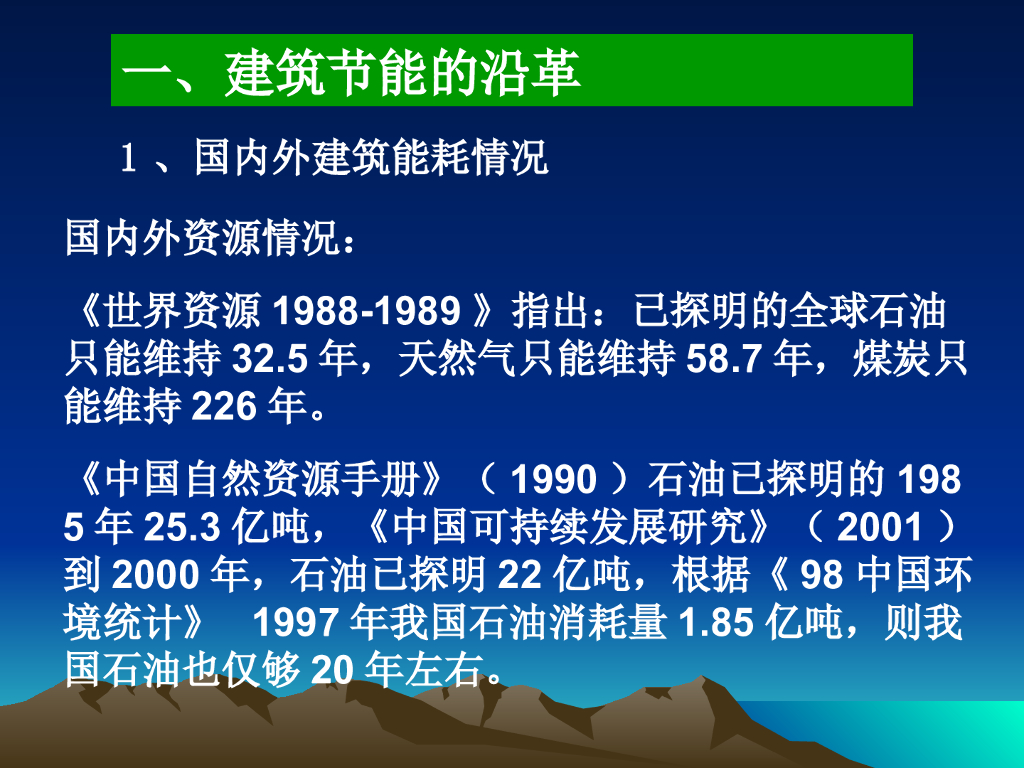 一、建筑节能的沿革

1 、国内外建筑能耗情况

国内外资源情况：

《世界资源 1988-1989 》指出：已探明的全球石油只能维持 32.5 年，天然气只能维持 58.7 年，煤炭只能维持 226 年。

《中国自然资源手册》（ 1990 ）石油已探明的 1985 年 25.3 亿吨，《中国可持续发展研究》（ 2001 ）到 2000 年，石油已探明 22 亿吨，根据《 98 中国环境统计》 1997 年我国石油消耗量 1.85 亿吨，则我国石油也仅够 20 年左右。